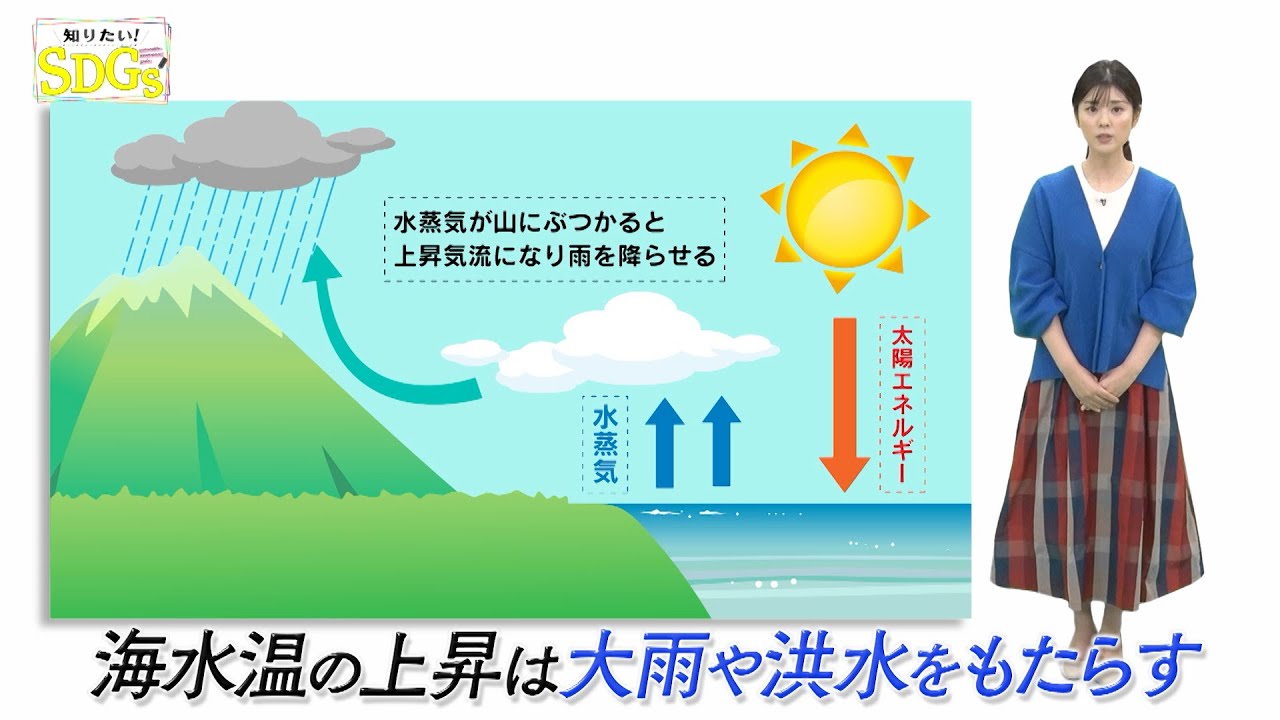 知りたい!
SDGs

水蒸気が山にぶつかると
上昇気流になり雨を降らせる

水蒸気

太陽エネルギー

海水温の上昇は大雨や洪水をもたらす